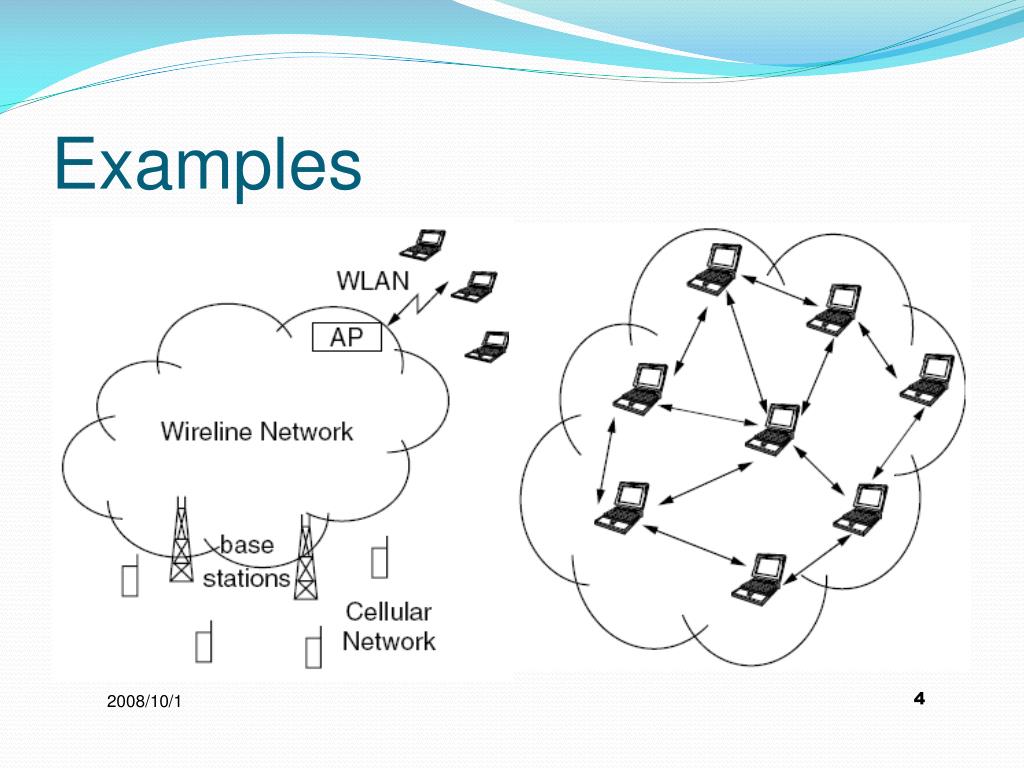 Examples

WLAN

AP

Wireline Network

base stations

Cellular Network

2008/10/1

4